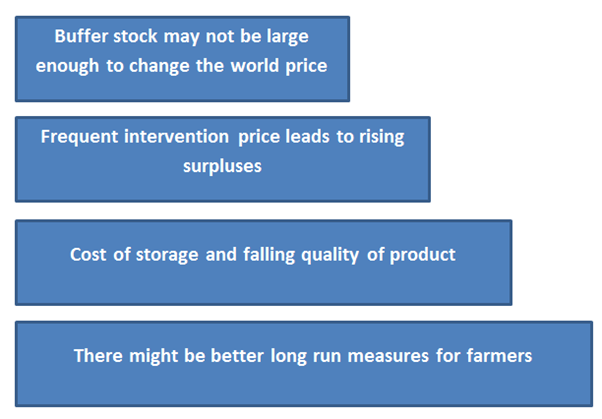 Buffer stock may not be large enough to change the world price

Frequent intervention price leads to rising surpluses

Cost of storage and falling quality of product

There might be better long run measures for farmers